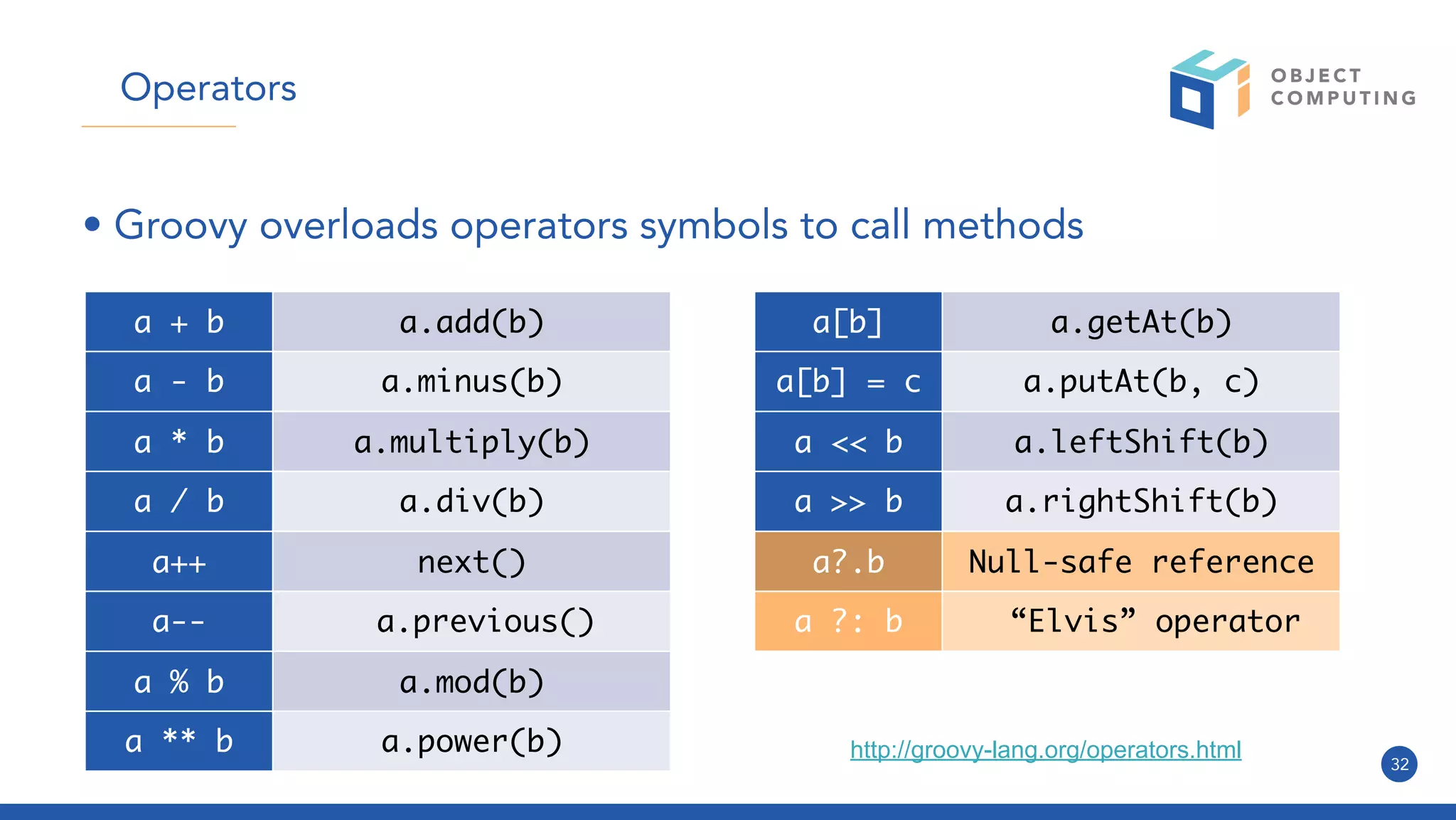 Operators

OBJECT COMPUTING

• Groovy overloads operators symbols to call methods

| a + b | a.add(b) |
|---|---|
| a - b | a.minus(b) |
| a * b | a.multiply(b) |
| a / b | a.div(b) |
| a++ | next() |
| a-- | a.previous() |
| a % b | a.mod(b) |
| a ** b | a.power(b) |

| a[b] | a.getAt(b) |
|---|---|
| a[b] = c | a.putAt(b, c) |
| a << b | a.leftShift(b) |
| a >> b | a.rightShift(b) |
| a?.b | Null-safe reference |
| a ?: b | “Elvis” operator |

http://groovy-lang.org/operators.html

32